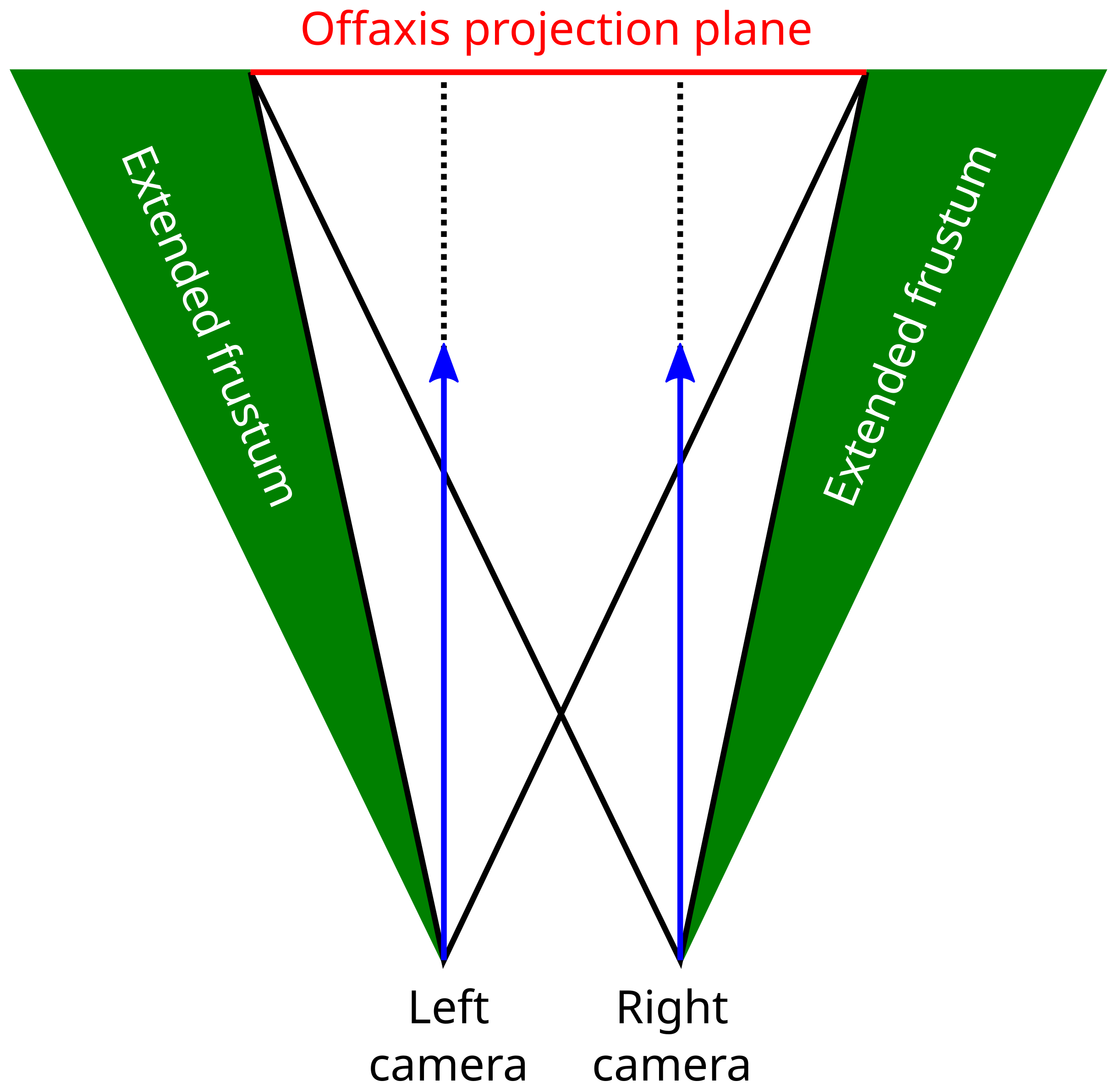 Offaxis projection plane

Extended frustum

Extended frustum

Left camera

Right camera